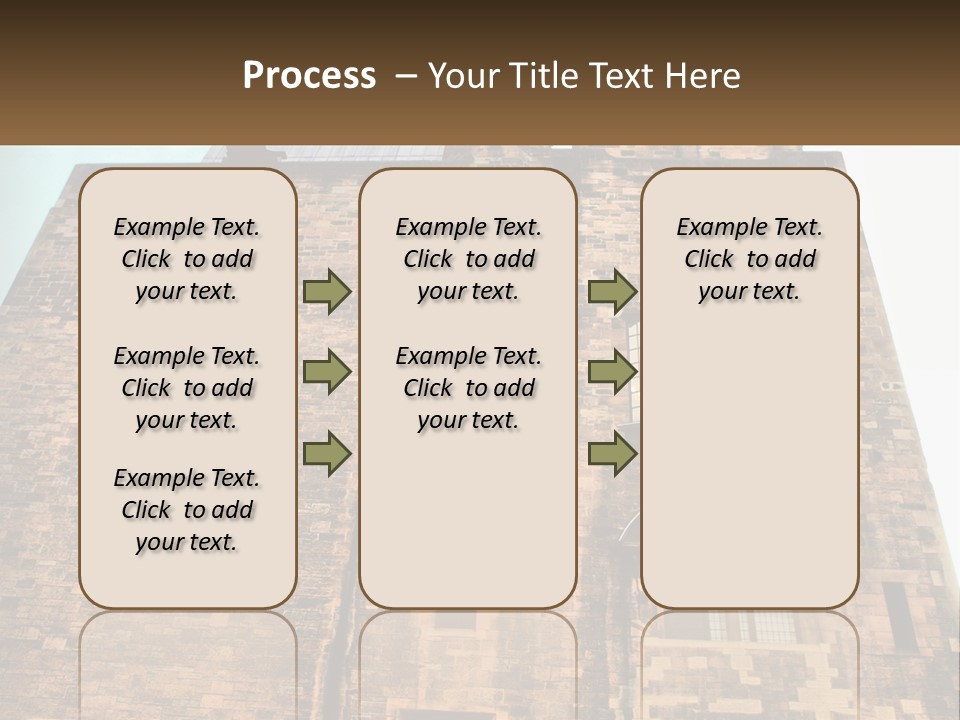 Process – Your Title Text Here

Example Text. Click to add your text.

Example Text. Click to add your text.

Example Text. Click to add your text.

Example Text. Click to add your text.

Example Text. Click to add your text.

Example Text. Click to add your text.